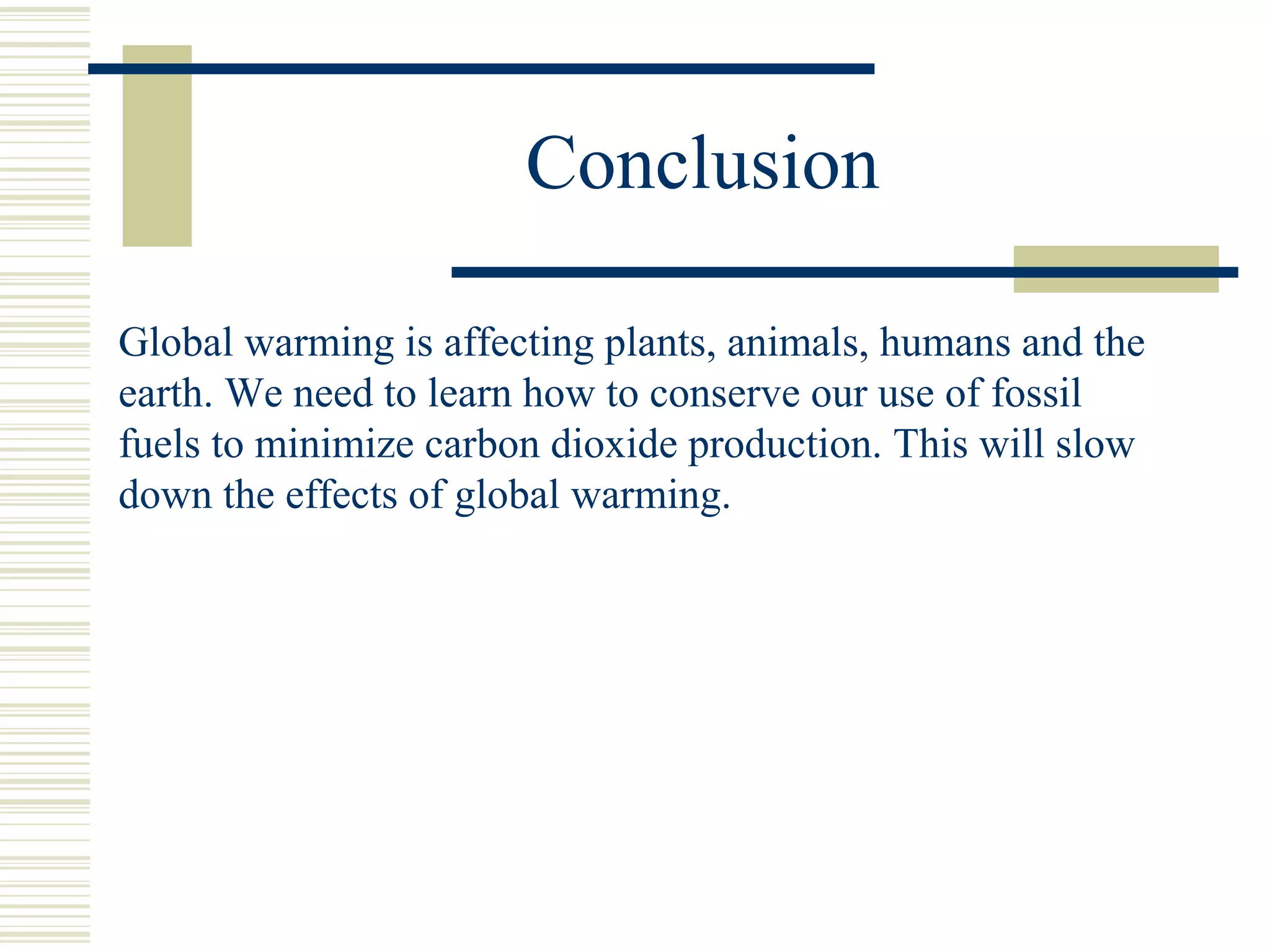 Conclusion

Global warming is affecting plants, animals, humans and the earth. We need to learn how to conserve our use of fossil fuels to minimize carbon dioxide production. This will slow down the effects of global warming.